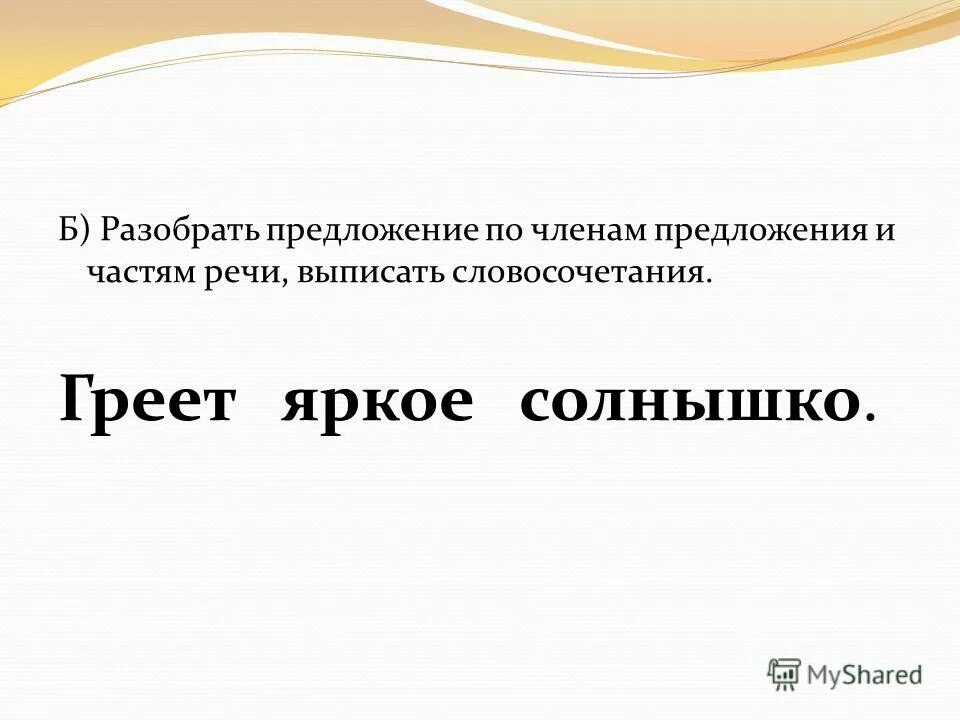 Б) Разобрать предложение по членам предложения и частям речи, выписать словосочетания.

Греет яркое солнышко.

MyShared